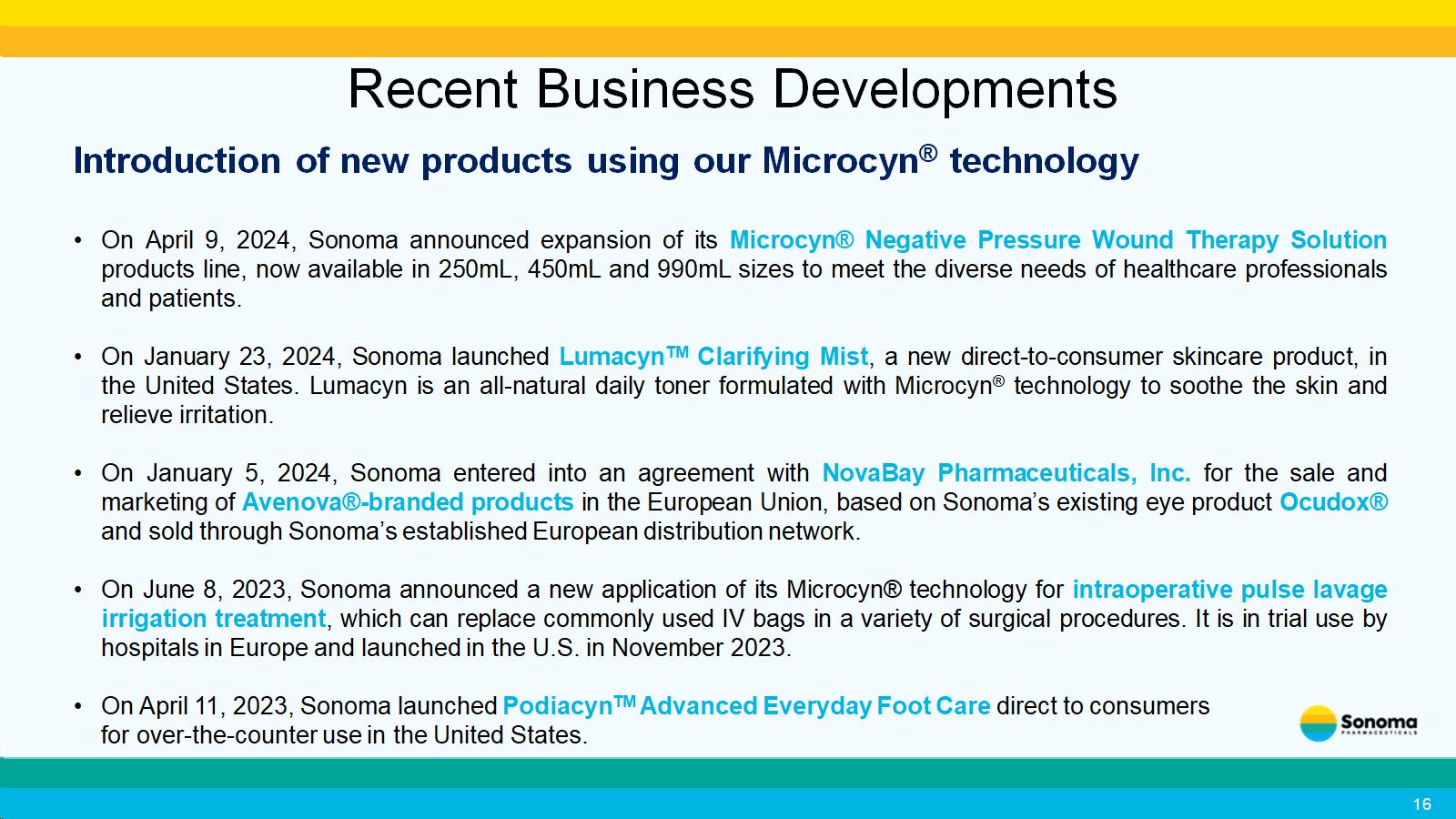 Recent Business Developments

Introduction of new products using our Microcyn® technology

• On April 9, 2024, Sonoma announced expansion of its Microcyn® Negative Pressure Wound Therapy Solution products line, now available in 250mL, 450mL and 990mL sizes to meet the diverse needs of healthcare professionals and patients.

• On January 23, 2024, Sonoma launched Lumacyn™ Clarifying Mist, a new direct-to-consumer skincare product, in the United States. Lumacyn is an all-natural daily toner formulated with Microcyn® technology to soothe the skin and relieve irritation.

• On January 5, 2024, Sonoma entered into an agreement with NovaBay Pharmaceuticals, Inc. for the sale and marketing of Avenova®-branded products in the European Union, based on Sonoma's existing eye product Ocudox® and sold through Sonoma's established European distribution network.

• On June 8, 2023, Sonoma announced a new application of its Microcyn® technology for intraoperative pulse lavage irrigation treatment, which can replace commonly used IV bags in a variety of surgical procedures. It is in trial use by hospitals in Europe and launched in the U.S. in November 2023.

• On April 11, 2023, Sonoma launched Podiacyn™ Advanced Everyday Foot Care direct to consumers for over-the-counter use in the United States.

Sonoma PHARMACEUTICALS

16